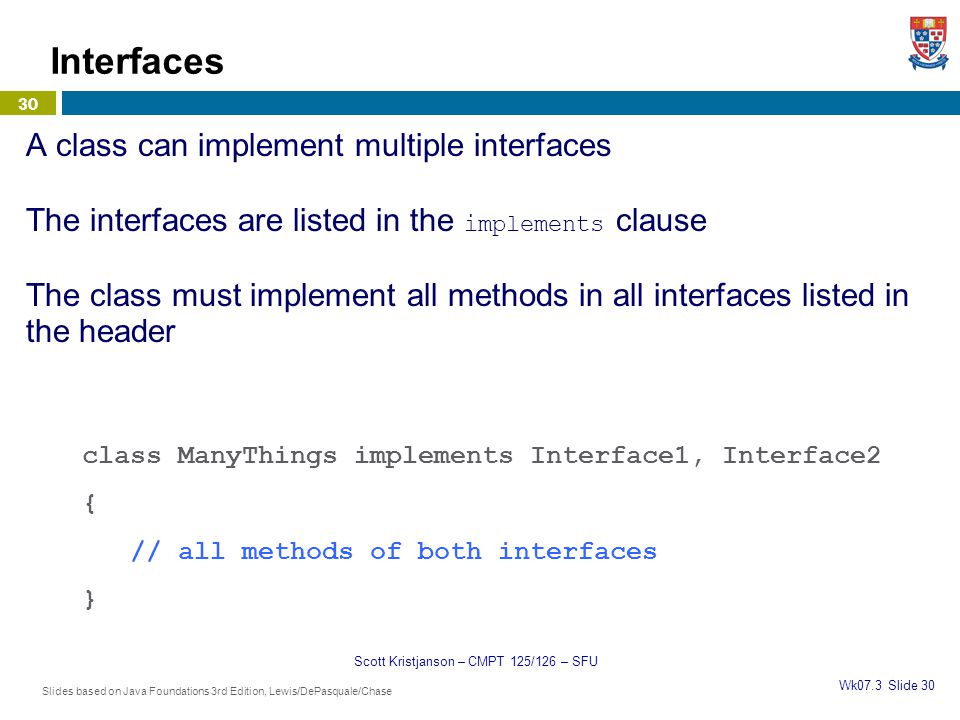 Interfaces

30

A class can implement multiple interfaces

The interfaces are listed in the implements clause

The class must implement all methods in all interfaces listed in the header

class ManyThings implements Interface1, Interface2
{
   // all methods of both interfaces
}

Scott Kristjanson – CMPT 125/126 – SFU

Slides based on Java Foundations 3rd Edition, Lewis/DePasquale/Chase

Wk07.3 Slide 30